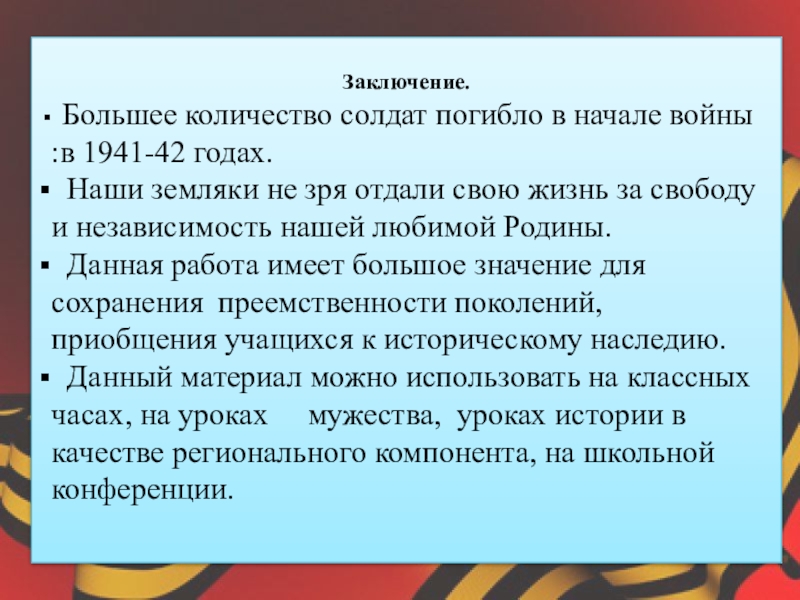 Заключение.

▪ Большее количество солдат погибло в начале войны :в 1941-42 годах.

▪ Наши земляки не зря отдали свою жизнь за свободу и независимость нашей любимой Родины.

▪ Данная работа имеет большое значение для сохранения преемственности поколений, приобщения учащихся к историческому наследию.

▪ Данный материал можно использовать на классных часах, на уроках мужества, уроках истории в качестве регионального компонента, на школьной конференции.